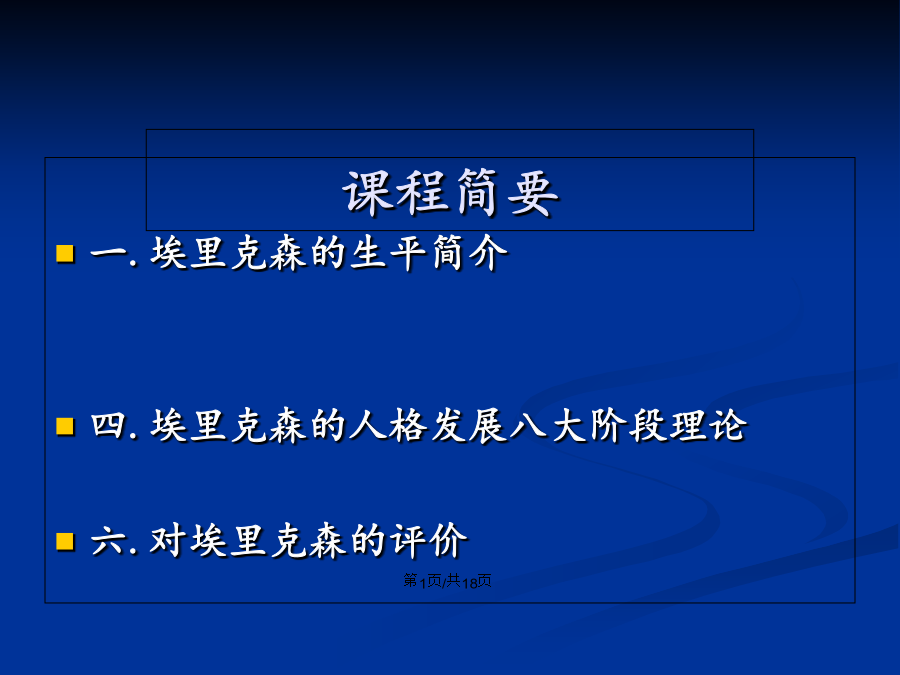 课程简要

一. 埃里克森的生平简介

四. 埃里克森的人格发展八大阶段理论

六. 对埃里克森的评价

第1页/共18页